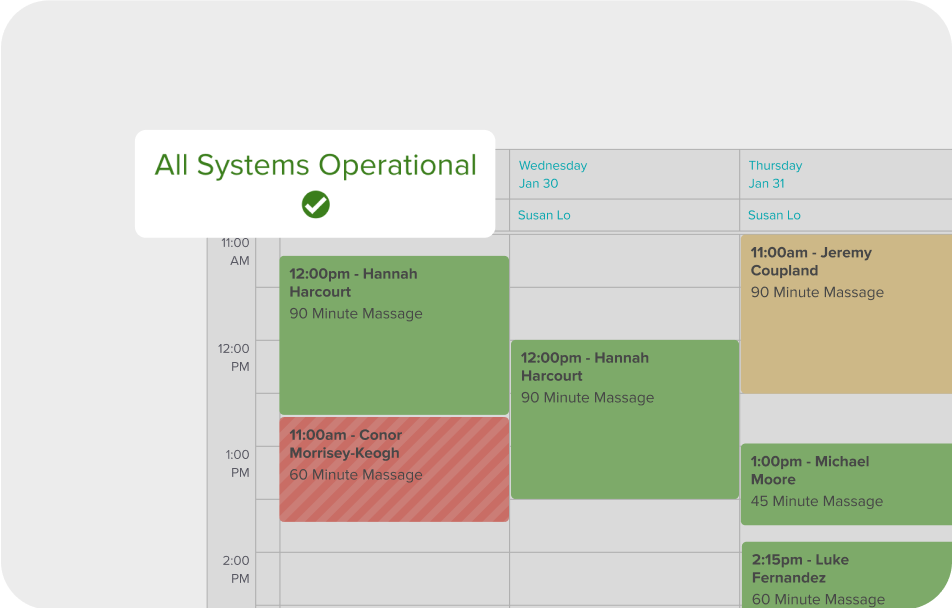 All Systems Operational

Wednesday
Jan 30

Thursday
Jan 31

Susan Lo

Susan Lo

11:00 AM

12:00 PM

1:00 PM

2:00 PM

12:00pm - Hannah Harcourt
90 Minute Massage

11:00am - Conor Morrisey-Keogh
60 Minute Massage

12:00pm - Hannah Harcourt
90 Minute Massage

11:00am - Jeremy Coupland
90 Minute Massage

1:00pm - Michael Moore
45 Minute Massage

2:15pm - Luke Fernandez
60 Minute Massage